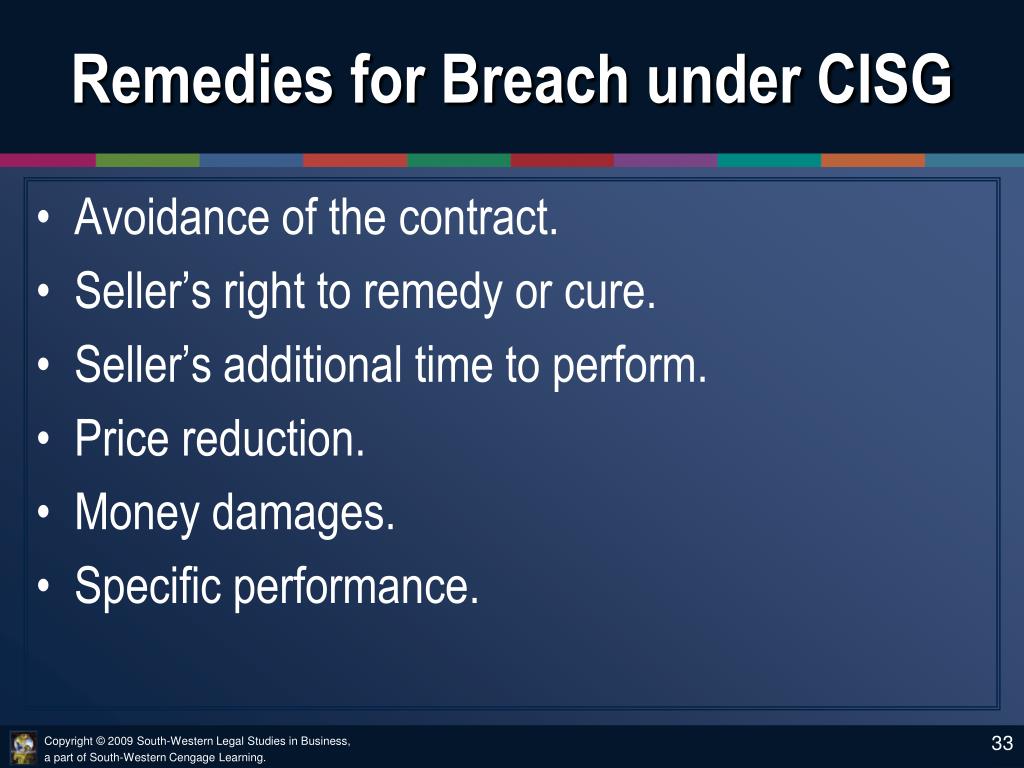 Remedies for Breach under CISG

• Avoidance of the contract.
• Seller’s right to remedy or cure.
• Seller’s additional time to perform.
• Price reduction.
• Money damages.
• Specific performance.

Copyright © 2009 South-Western Legal Studies in Business, a part of South-Western Cengage Learning.

33